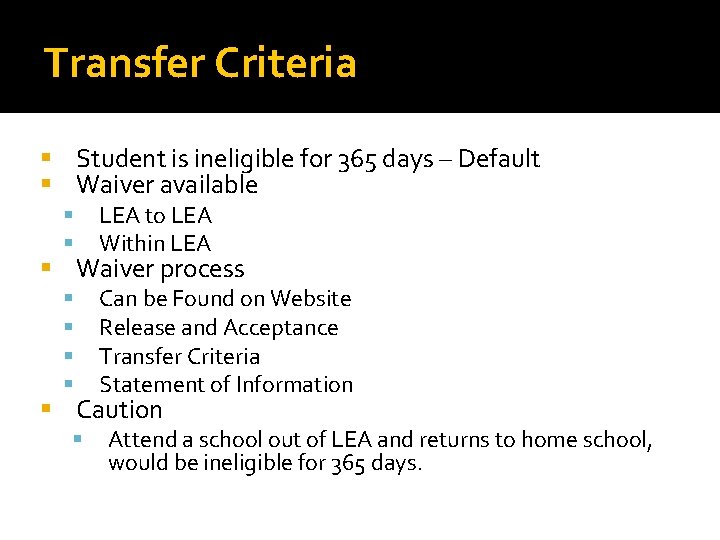 Transfer Criteria

- Student is ineligible for 365 days – Default
- Waiver available
  - LEA to LEA
  - Within LEA
- Waiver process
  - Can be Found on Website
  - Release and Acceptance
  - Transfer Criteria
  - Statement of Information
- Caution
  - Attend a school out of LEA and returns to home school, would be ineligible for 365 days.